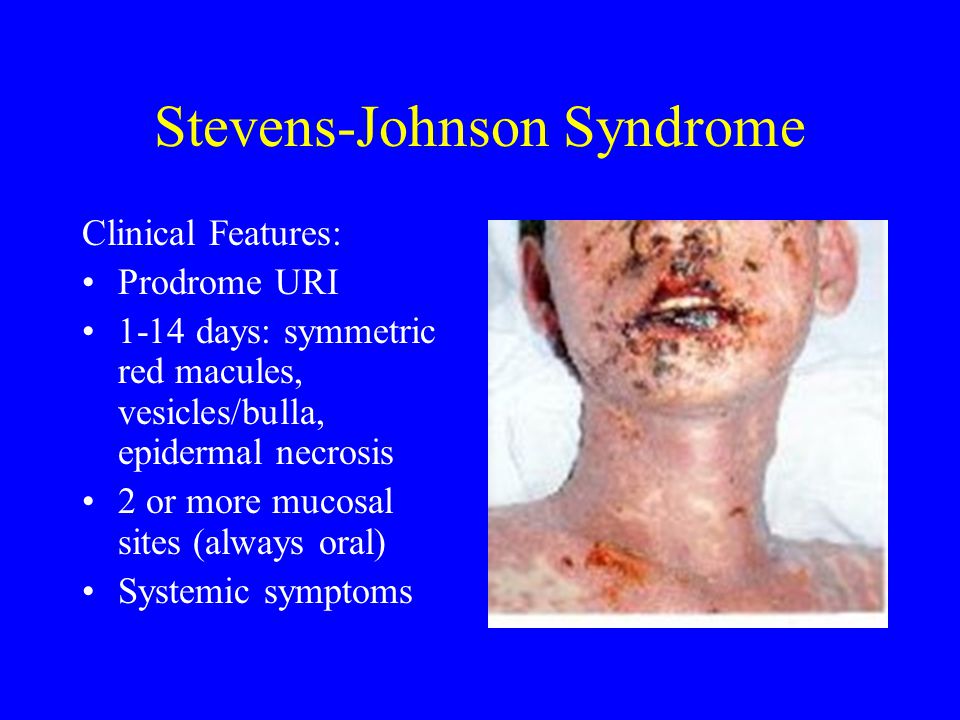 Stevens-Johnson Syndrome

Clinical Features:

• Prodrome URI
• 1-14 days: symmetric red macules, vesicles/bulla, epidermal necrosis
• 2 or more mucosal sites (always oral)
• Systemic symptoms